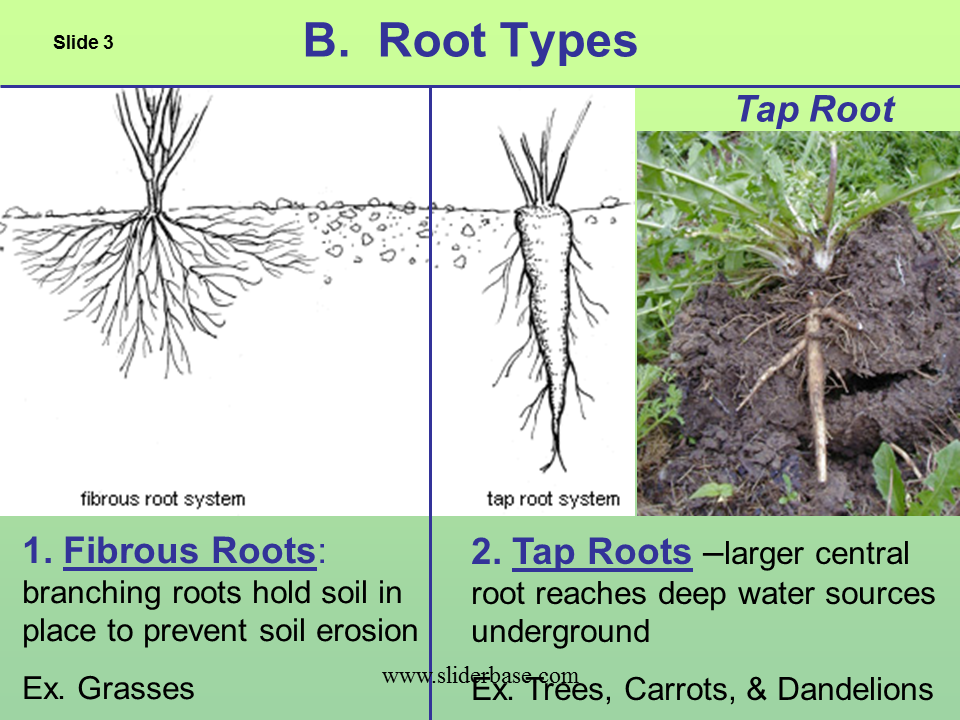 Slide 3

B. Root Types

Tap Root

fibrous root system

tap root system

1. Fibrous Roots: branching roots hold soil in place to prevent soil erosion

Ex. Grasses

2. Tap Roots –larger central root reaches deep water sources underground

Ex. Trees, Carrots, & Dandelions

www.sliderbase.com